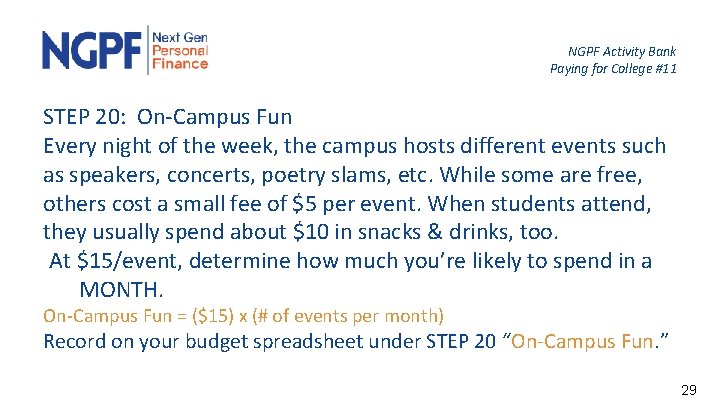 NGPF Next Gen Personal Finance

NGPF Activity Bank
Paying for College #11

STEP 20: On-Campus Fun
Every night of the week, the campus hosts different events such as speakers, concerts, poetry slams, etc. While some are free, others cost a small fee of \$5 per event. When students attend, they usually spend about \$10 in snacks & drinks, too.
At \$15/event, determine how much you're likely to spend in a MONTH.
On-Campus Fun = (\$15) x (# of events per month)
Record on your budget spreadsheet under STEP 20 "On-Campus Fun."

29